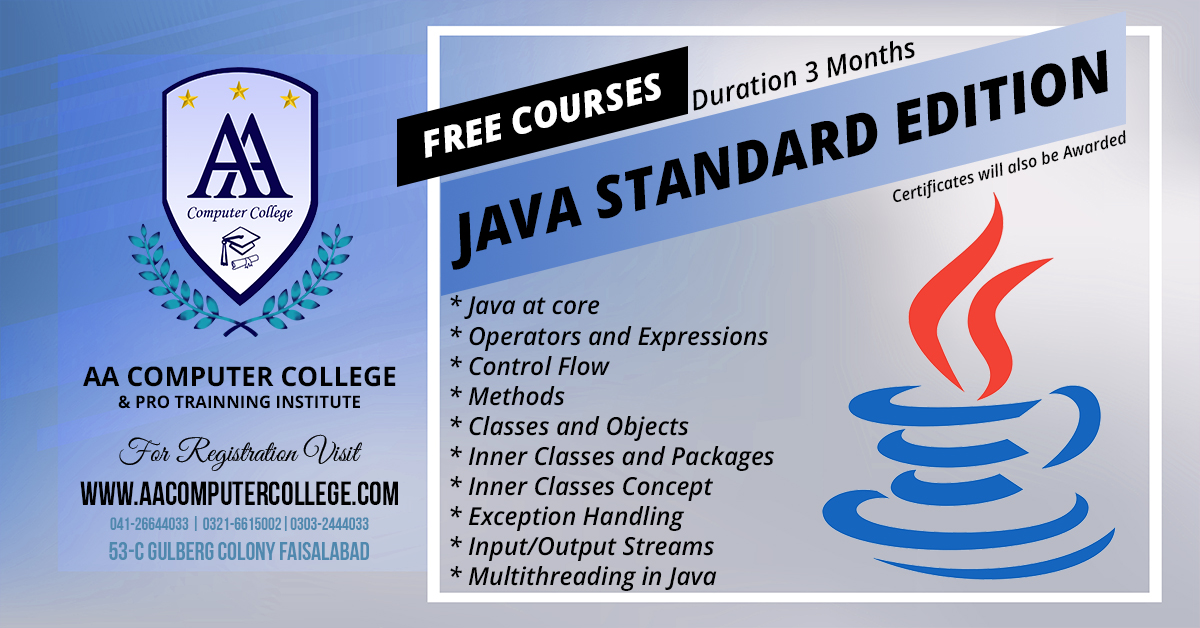 AA
Computer College

AA COMPUTER COLLEGE
& PRO TRAINNING INSTITUTE

For Registration Visit
WWW.AACOMPUTERCOLLEGE.COM
041-26644033 | 0321-6615002 | 0303-2444033
53-C GULBERG COLONY FAISALABAD

FREE COURSES
Duration 3 Months
JAVA STANDARD EDITION
Certificates will also be Awarded

* Java at core
* Operators and Expressions
* Control Flow
* Methods
* Classes and Objects
* Inner Classes and Packages
* Inner Classes Concept
* Exception Handling
* Input/Output Streams
* Multithreading in Java